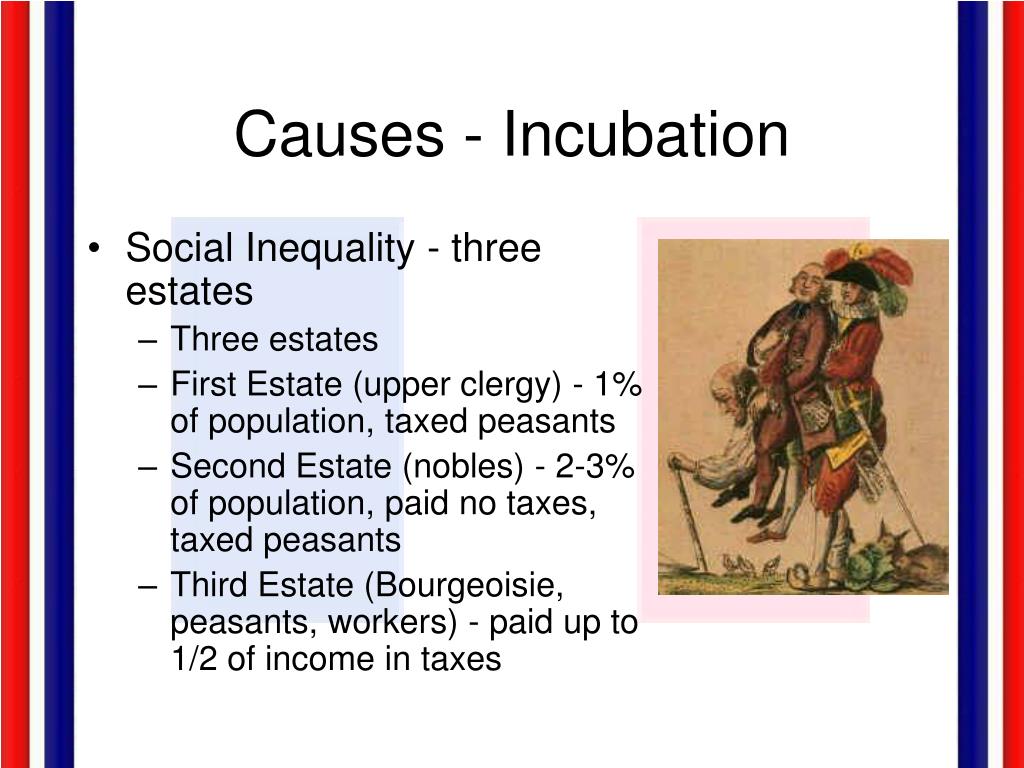 Causes - Incubation

• Social Inequality - three estates
– Three estates
– First Estate (upper clergy) - 1% of population, taxed peasants
– Second Estate (nobles) - 2-3% of population, paid no taxes, taxed peasants
– Third Estate (Bourgeoisie, peasants, workers) - paid up to 1/2 of income in taxes